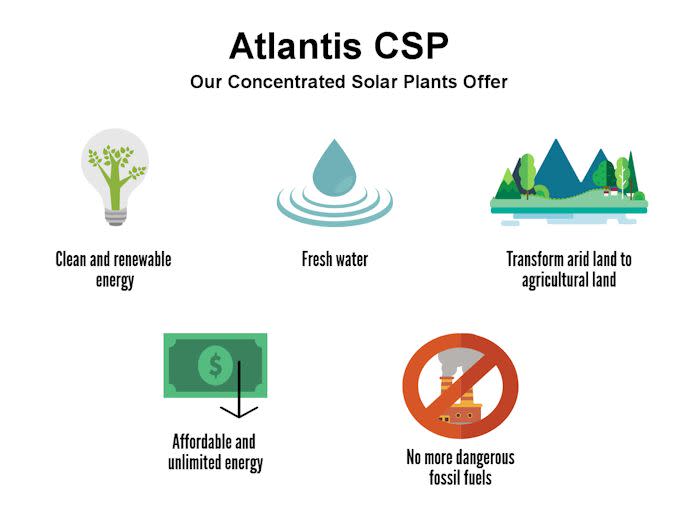 Atlantis CSP

Our Concentrated Solar Plants Offer

Clean and renewable energy

Fresh water

Transform arid land to agricultural land

$

Affordable and unlimited energy

No more dangerous fossil fuels